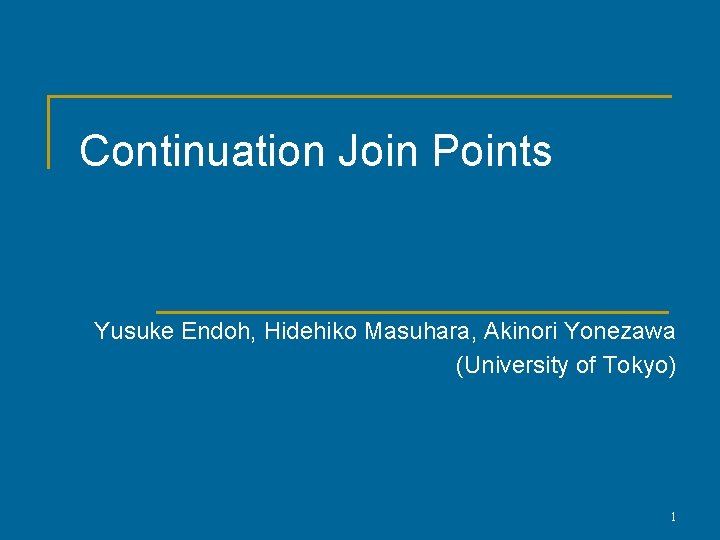 Continuation Join Points

Yusuke Endoh, Hidehiko Masuhara, Akinori Yonezawa
(University of Tokyo)

1